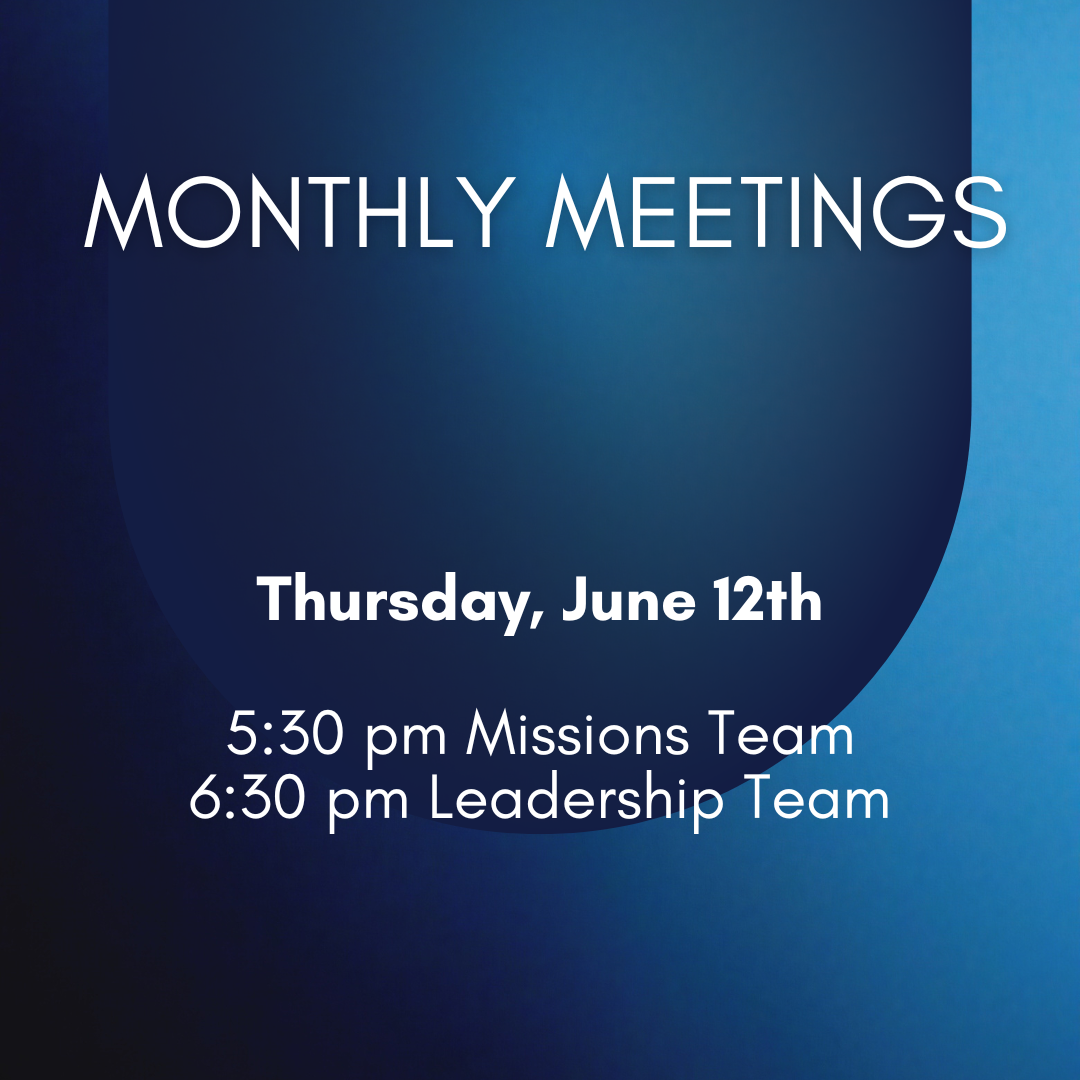 MONTHLY MEETINGS

Thursday, June 12th

5:30 pm Missions Team
6:30 pm Leadership Team